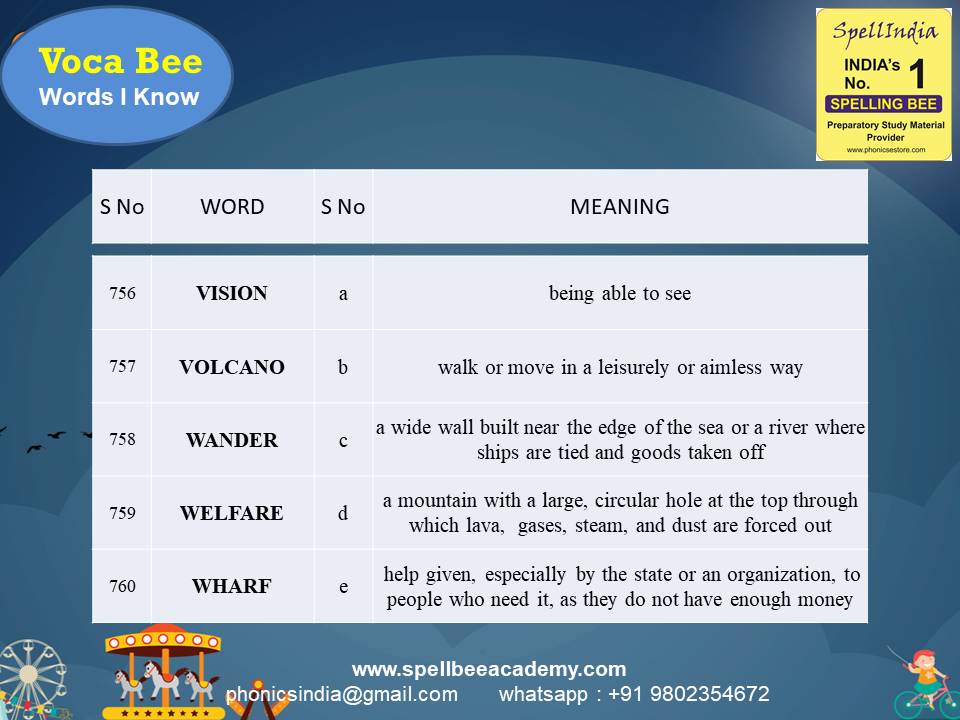 Voca Bee
Words I Know

SpellIndia
INDIA's No. 1
SPELLING BEE
Preparatory Study Material Provider
www.phonicsestore.com

| S No | WORD | S No | MEANING |
|---|---|---|---|
| 756 | VISION | a | being able to see |
| 757 | VOLCANO | b | walk or move in a leisurely or aimless way |
| 758 | WANDER | c | a wide wall built near the edge of the sea or a river where ships are tied and goods taken off |
| 759 | WELFARE | d | a mountain with a large, circular hole at the top through which lava, gases, steam, and dust are forced out |
| 760 | WHARF | e | help given, especially by the state or an organization, to people who need it, as they do not have enough money |

www.spellbeeacademy.com
phonicsindia@gmail.com whatsapp : +91 9802354672